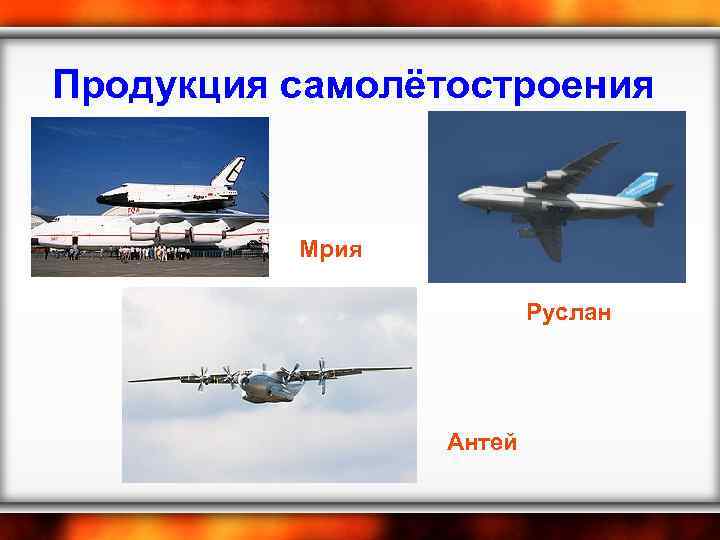 Продукция самолётостроения

Мрия

Руслан

Антей